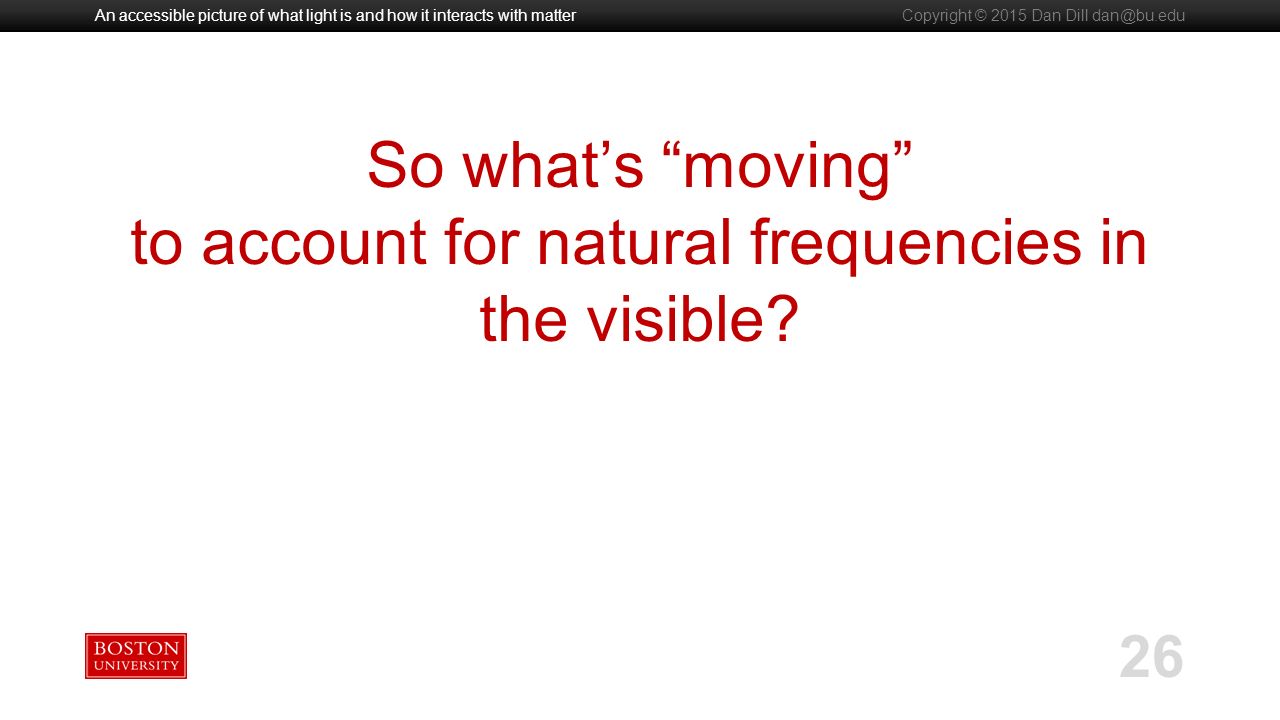 An accessible picture of what light is and how it interacts with matter

Copyright © 2015 Dan Dill dan@bu.edu

So what’s “moving” to account for natural frequencies in the visible?

BOSTON UNIVERSITY

26